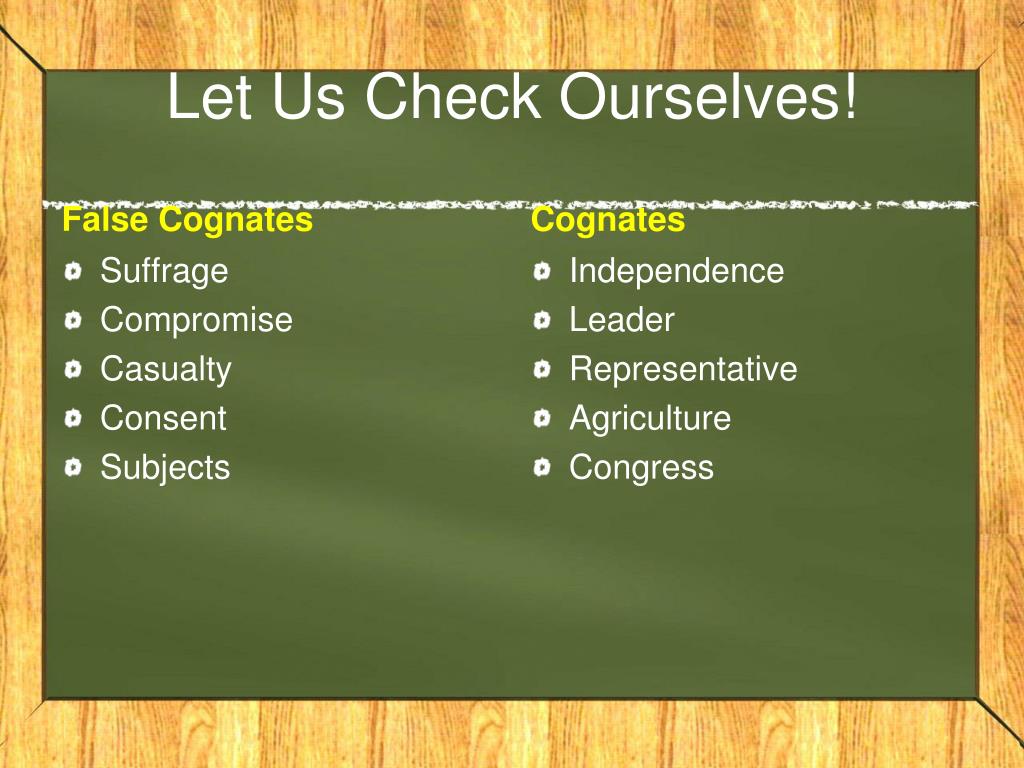 Let Us Check Ourselves!

False Cognates

Suffrage
Compromise
Casualty
Consent
Subjects

Cognates

Independence
Leader
Representative
Agriculture
Congress